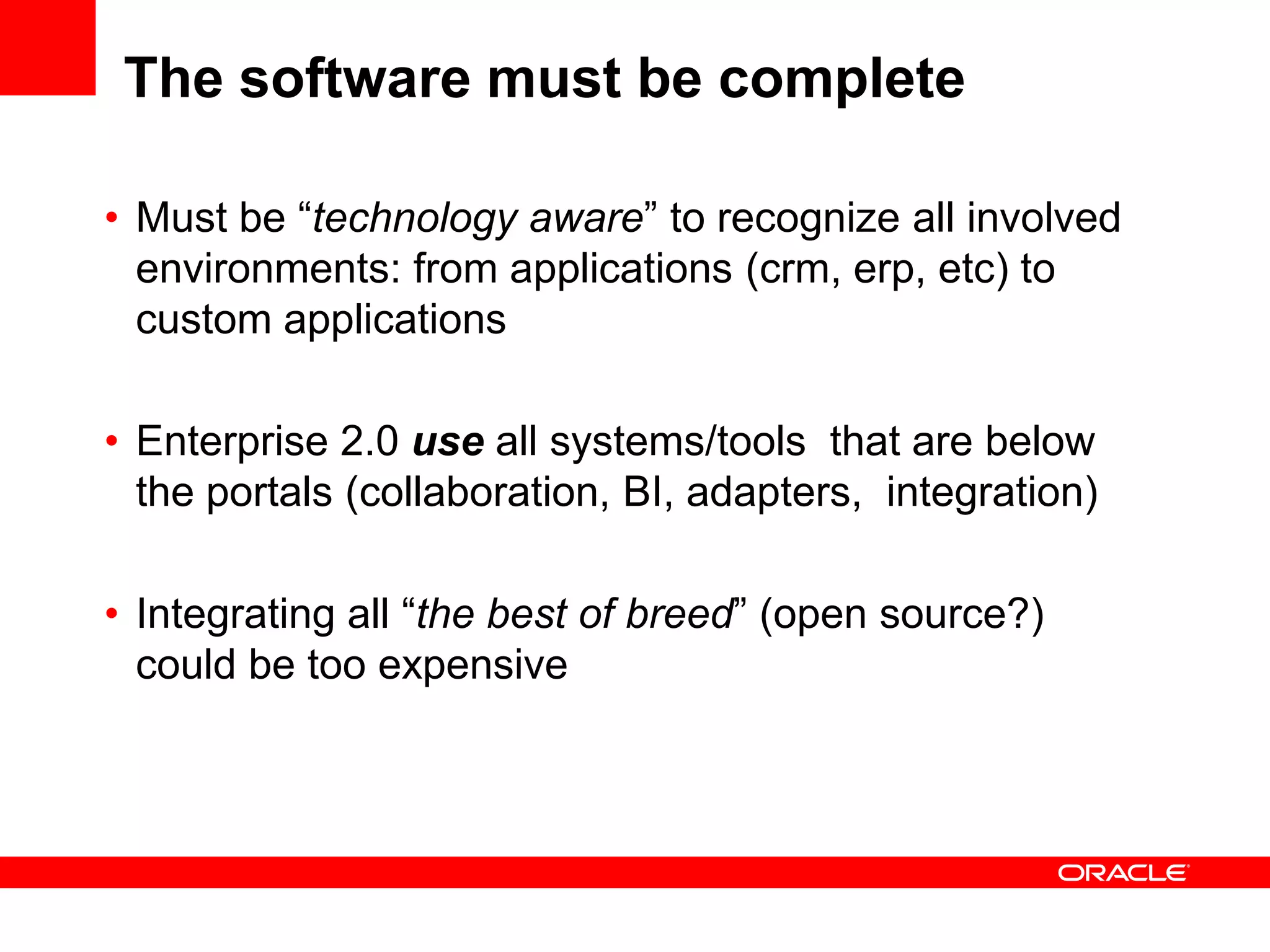 The software must be complete

• Must be “technology aware” to recognize all involved environments: from applications (crm, erp, etc) to custom applications

• Enterprise 2.0 use all systems/tools that are below the portals (collaboration, BI, adapters, integration)

• Integrating all “the best of breed” (open source?) could be too expensive

ORACLE